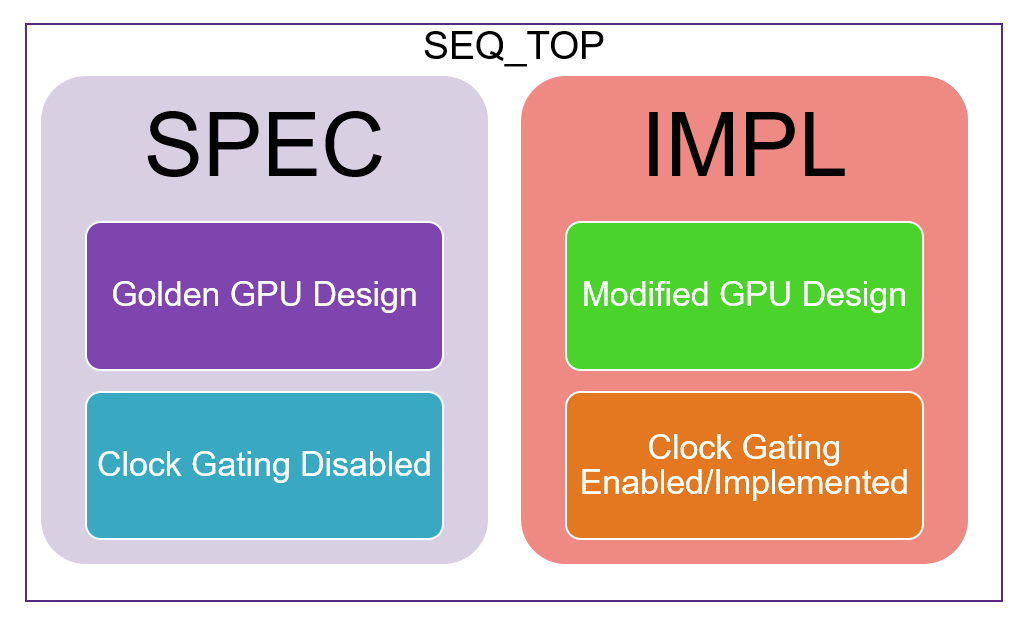 SEQ_TOP

SPEC

Golden GPU Design

Clock Gating Disabled

IMPL

Modified GPU Design

Clock Gating Enabled/Implemented